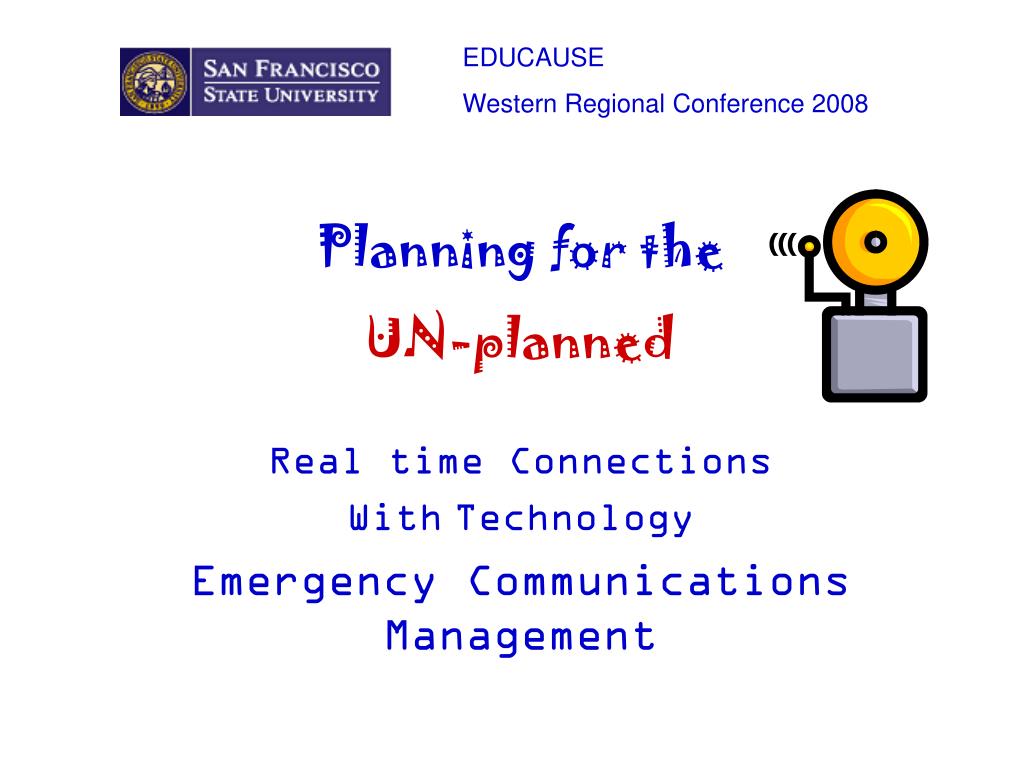 SAN FRANCISCO
STATE UNIVERSITY

EDUCAUSE

Western Regional Conference 2008

Planning for the

UN-planned

Real time Connections

With Technology

Emergency Communications Management